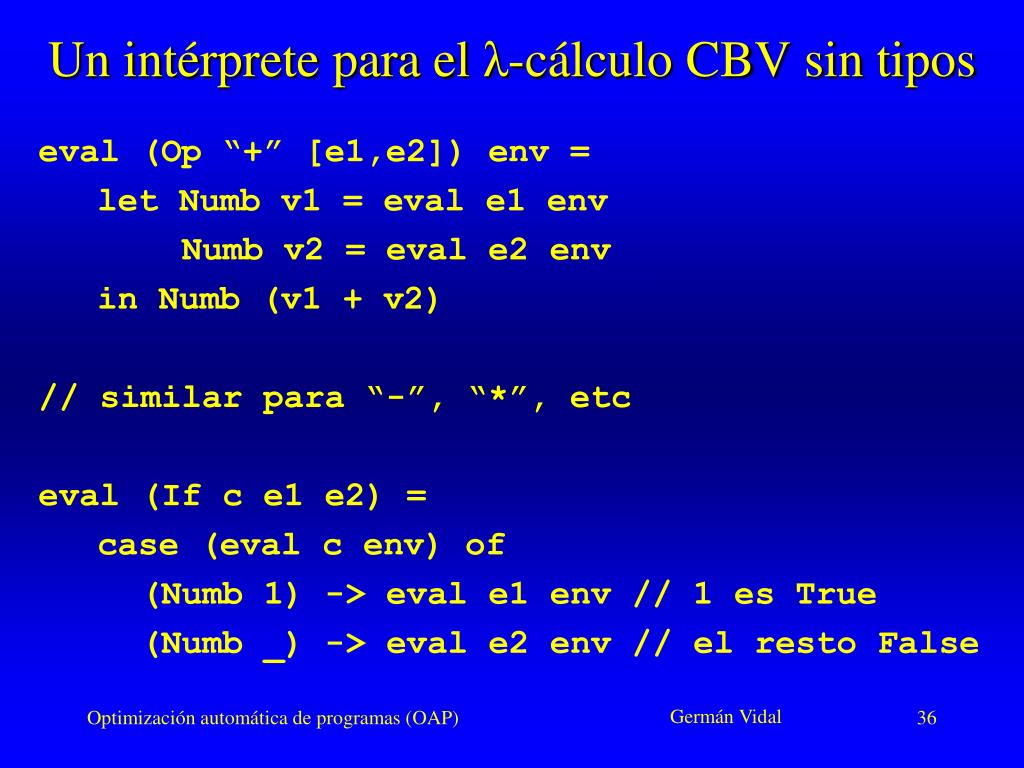 Un intérprete para el λ-cálculo CBV sin tipos

eval (Op “+” [e1,e2]) env =
let Numb v1 = eval e1 env
Numb v2 = eval e2 env
in Numb (v1 + v2)

// similar para “-”, “*”, etc

eval (If c e1 e2) =
case (eval c env) of
(Numb 1) -> eval e1 env // 1 es True
(Numb _) -> eval e2 env // el resto False

Optimización automática de programas (OAP)

Germán Vidal

36